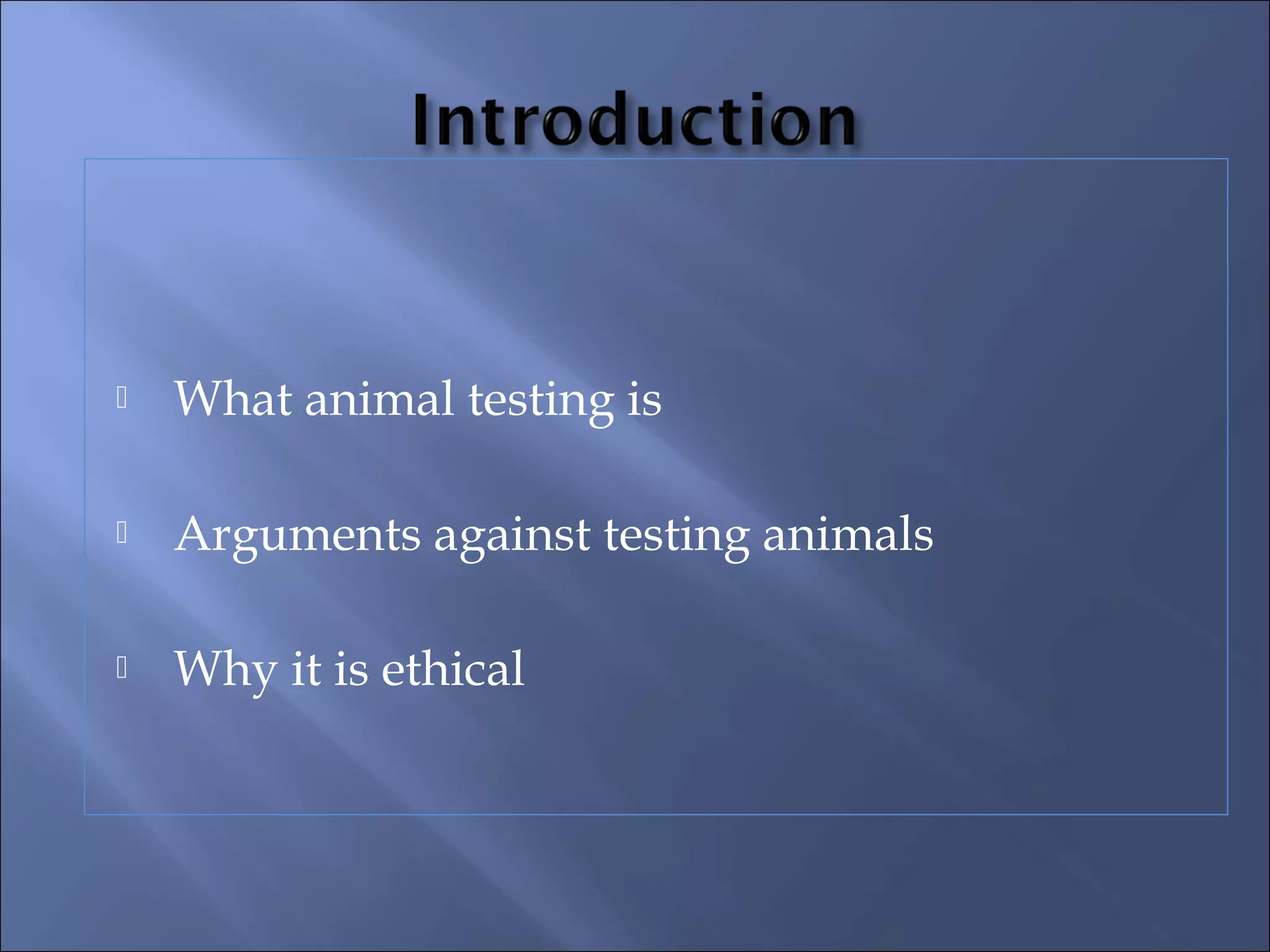 Introduction

What animal testing is

Arguments against testing animals

Why it is ethical